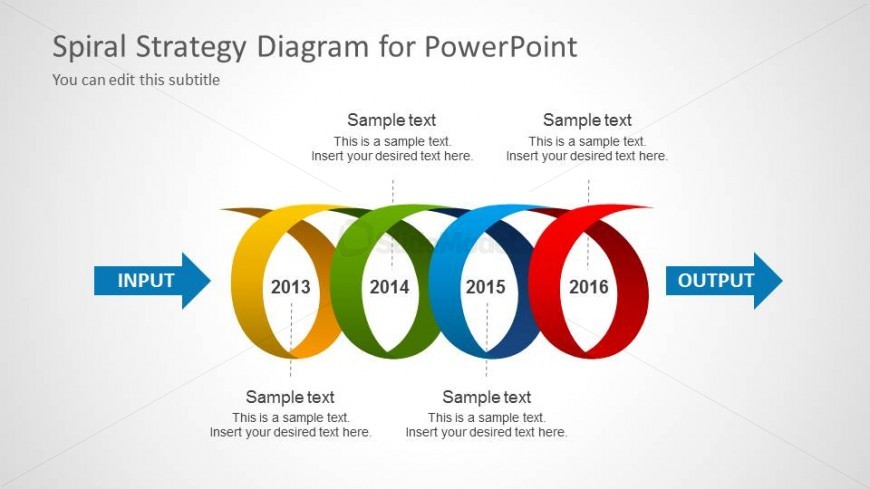 Spiral Strategy Diagram for PowerPoint

You can edit this subtitle

Sample text
This is a sample text.
Insert your desired text here.

Sample text
This is a sample text.
Insert your desired text here.

INPUT

2013

2014

2015

2016

OUTPUT

Sample text
This is a sample text.
Insert your desired text here.

Sample text
This is a sample text.
Insert your desired text here.